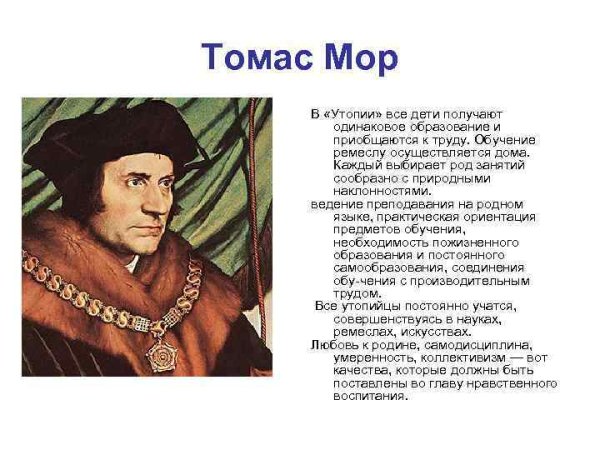 Томас Мор

В «Утопии» все дети получают одинаковое образование и приобщаются к труду. Обучение ремеслу осуществляется дома. Каждый выбирает род занятий сообразно с природными наклонностями.

ведение преподавания на родном языке, практическая ориентация предметов обучения, необходимость пожизненного образования и постоянного самообразования, соединения обу-чения с производительным трудом.

Все утопийцы постоянно учатся, совершенствуясь в науках, ремеслах, искусствах.

Любовь к родине, самодисциплина, умеренность, коллективизм — вот качества, которые должны быть поставлены во главу нравственного воспитания.